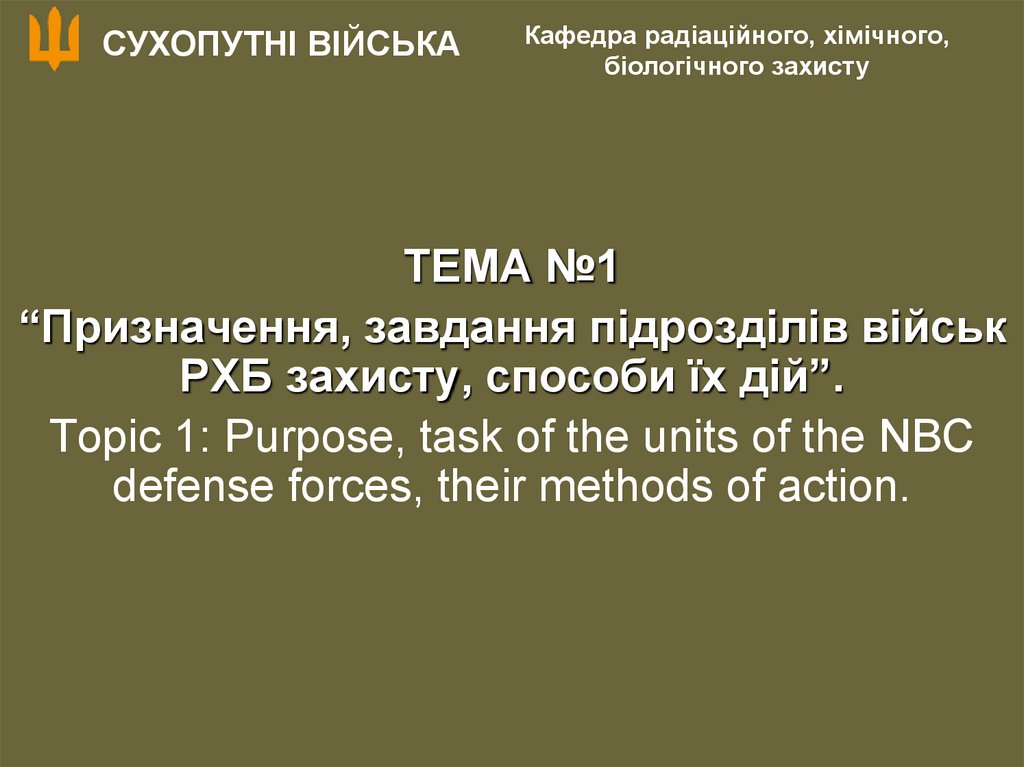 СУХОПУТНІ ВІЙСЬКА

Кафедра радіаційного, хімічного, біологічного захисту

ТЕМА №1

“Призначення, завдання підрозділів військ РХБ захисту, способи їх дій”.

Topic 1: Purpose, task of the units of the NBC defense forces, their methods of action.